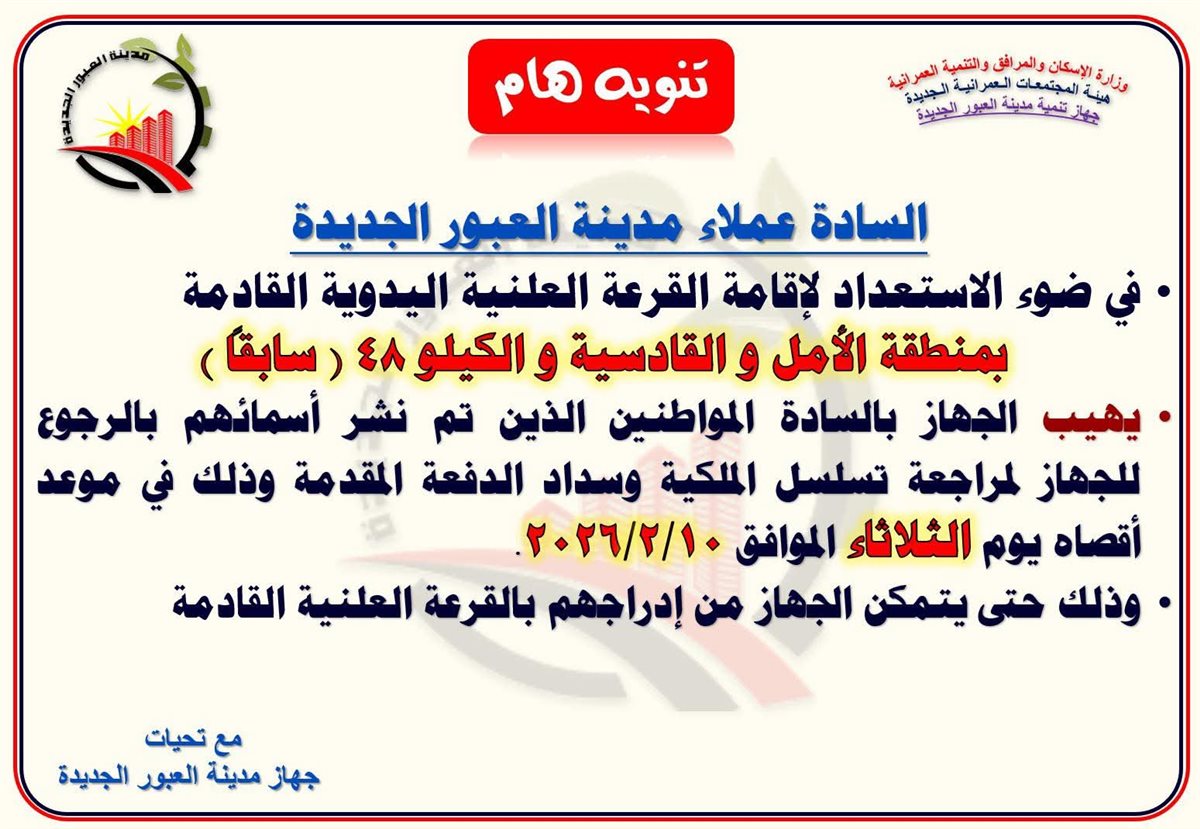 وزارة الإسكان والمرافق والتنمية العمرانية
هيئة المجتمعات العمرانية الجديدة
جهاز تنمية مدينة العبور الجديدة

تنويه هام

مدينة العبور الجديدة

السادة عملاء مدينة العبور الجديدة

• في ضوء الاستعداد لإقامة القرعة العلنية اليدوية القادمة بمنطقة الأمل و القادسية و الكيلو ٤٨ ( سابقاً )

• يهيب الجهاز بالسادة المواطنين الذين تم نشر أسمائهم بالرجوع للجهاز لمراجعة تسلسل الملكية وسداد الدفعة المقدمة وذلك في موعد أقصاه يوم الثلاثاء الموافق ٢٠٢٦/٢/١٠.

• وذلك حتى يتمكن الجهاز من إدراجهم بالقرعة العلنية القادمة

مع تحيات
جهاز مدينة العبور الجديدة